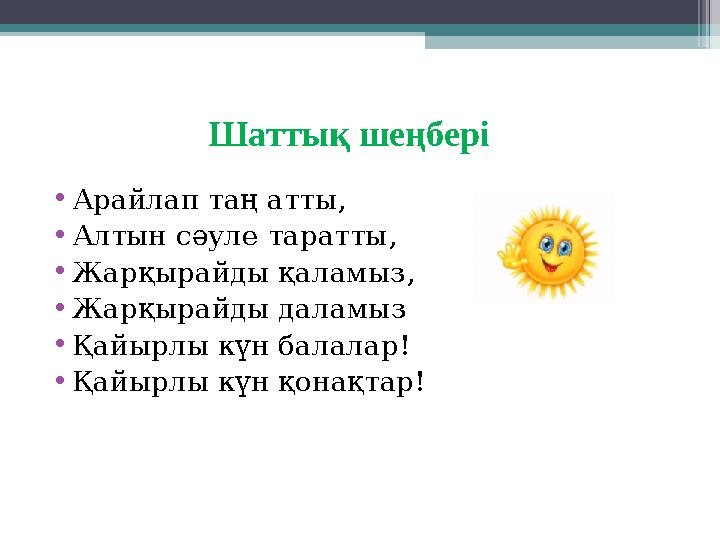 Шаттық шеңбері

• Арайлап таң атты,
• Алтын сәуле таратты,
• Жарқырайды қаламыз,
• Жарқырайды даламыз
• Қайырлы күн балалар!
• Қайырлы күн қонақтар!